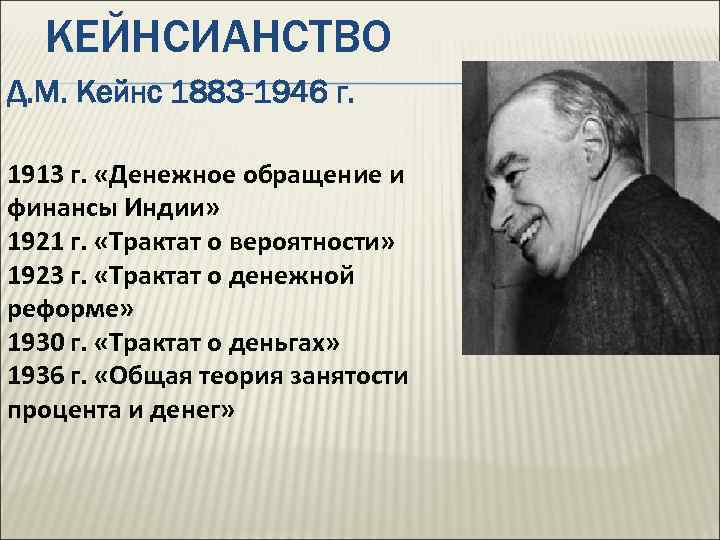 КЕЙНСИАНСТВО

Д.М. Кейнс 1883-1946 г.

1913 г. «Денежное обращение и финансы Индии»
1921 г. «Трактат о вероятности»
1923 г. «Трактат о денежной реформе»
1930 г. «Трактат о деньгах»
1936 г. «Общая теория занятости процента и денег»